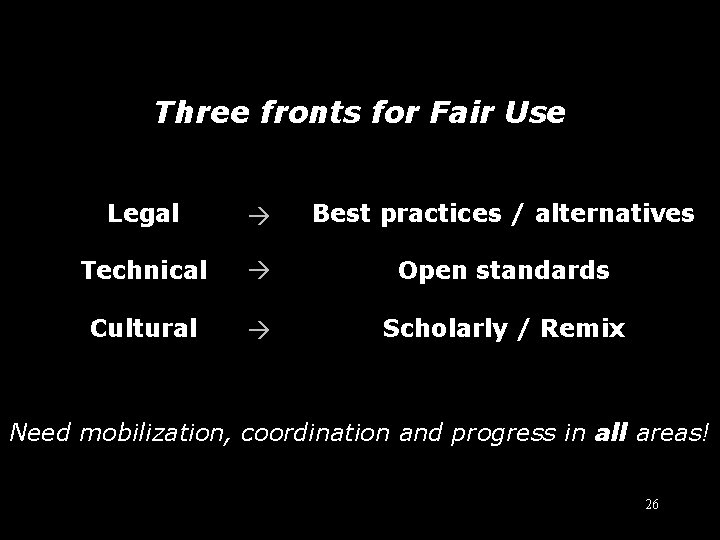 Three fronts for Fair Use

Legal → Best practices / alternatives

Technical → Open standards

Cultural → Scholarly / Remix

Need mobilization, coordination and progress in all areas!

26